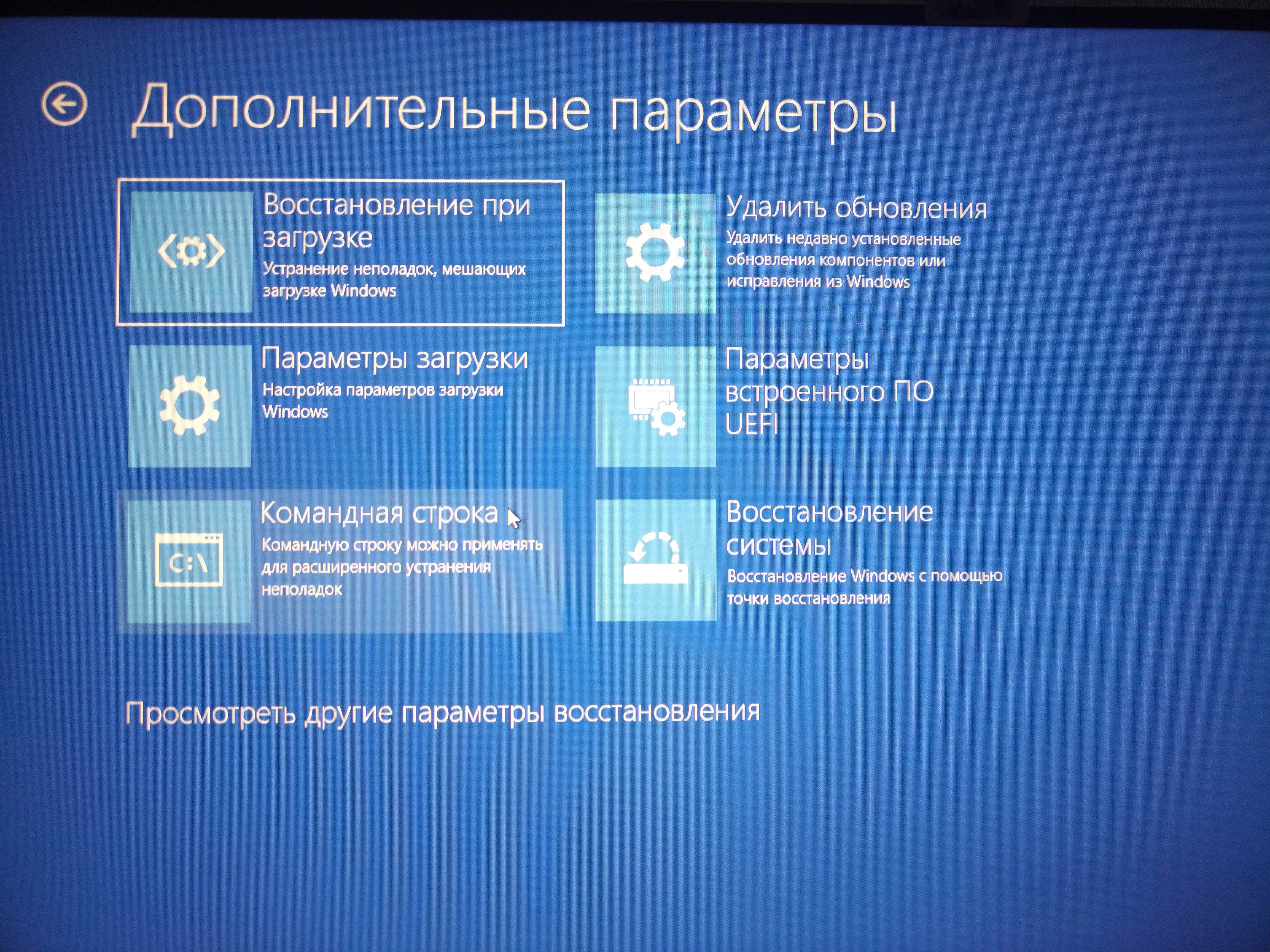 Дополнительные параметры

Восстановление при загрузке
Устранение неполадок, мешающих загрузке Windows

Параметры загрузки
Настройка параметров загрузки Windows

C:\

Командная строка
Командную строку можно применять для расширенного устранения неполадок

Удалить обновления
Удалить недавно установленные обновления компонентов или исправления из Windows

Параметры встроенного ПО UEFI

Восстановление системы
Восстановление Windows с помощью точки восстановления

Просмотреть другие параметры восстановления